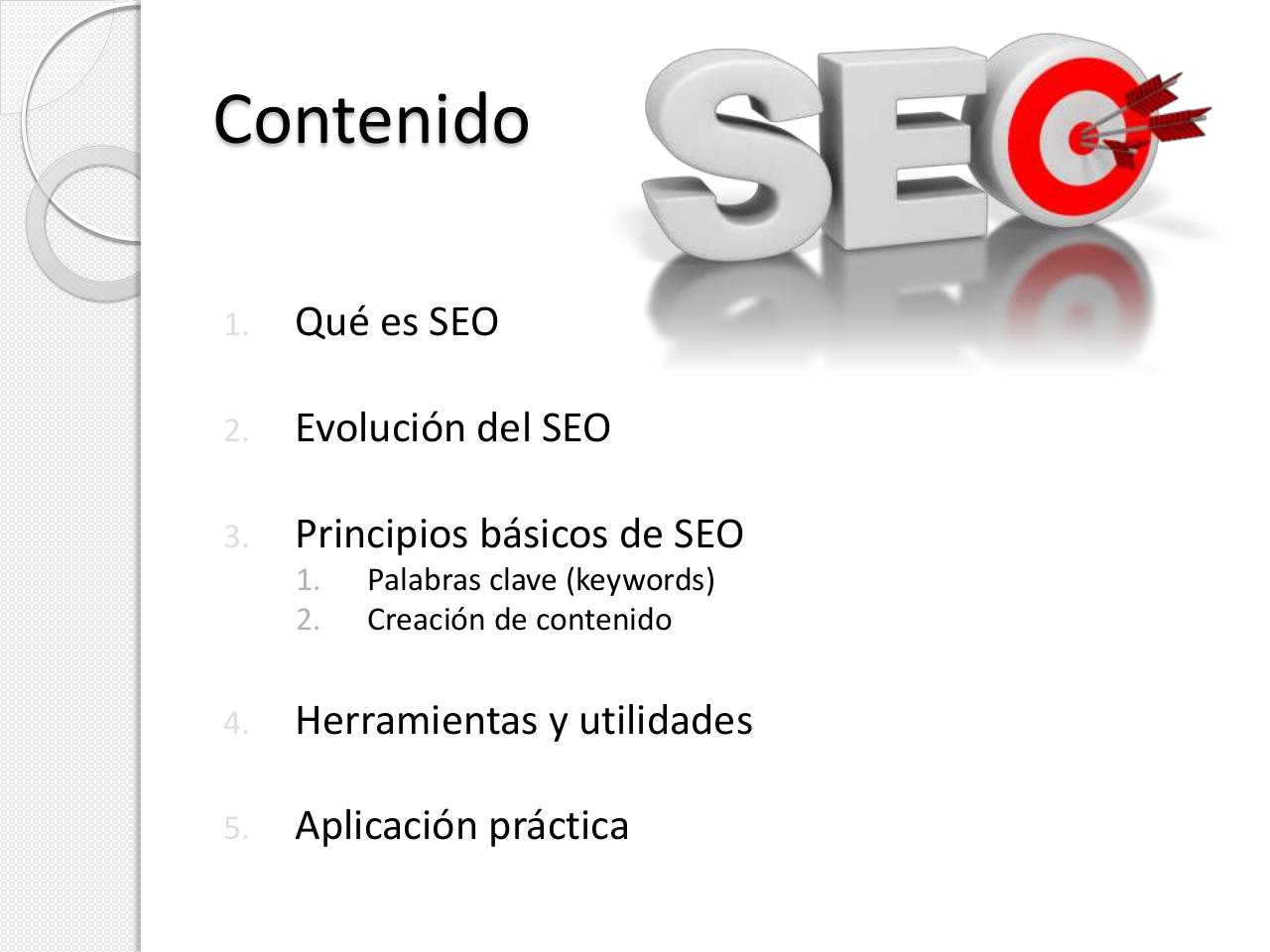 Contenido

SEO

1. Qué es SEO

2. Evolución del SEO

3. Principios básicos de SEO
1. Palabras clave (keywords)
2. Creación de contenido

4. Herramientas y utilidades

5. Aplicación práctica